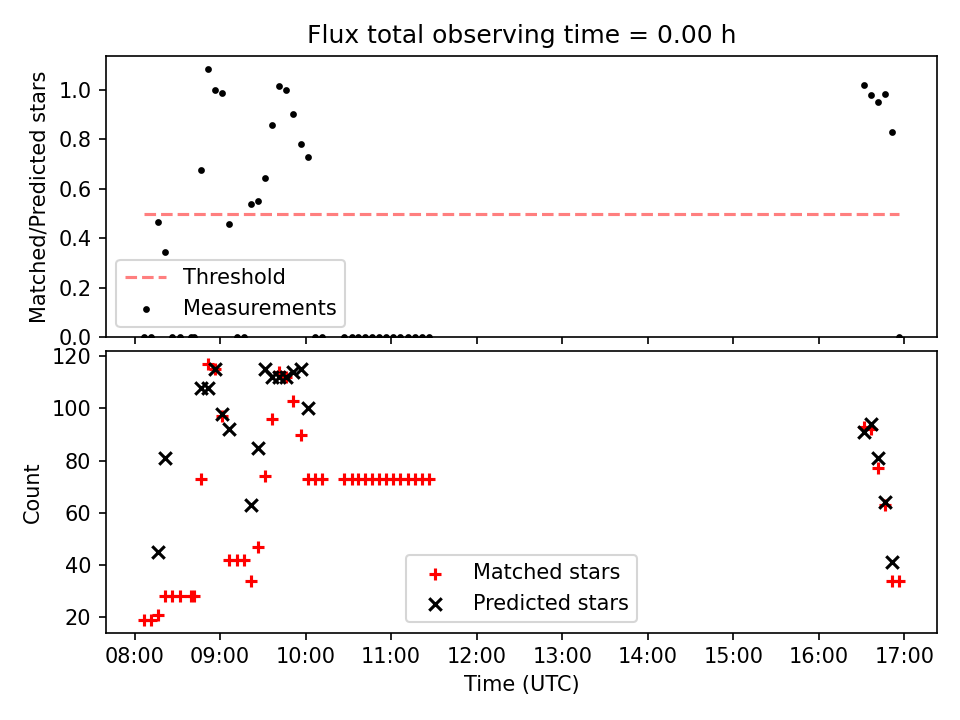 Flux total observing time = 0.00 h

Matched/Predicted stars

1.0
0.8
0.6
0.4
0.2
0.0

Threshold
Measurements

Count

120
100
80
60
40
20

Matched stars
Predicted stars

08:00 09:00 10:00 11:00 12:00 13:00 14:00 15:00 16:00 17:00
Time (UTC)